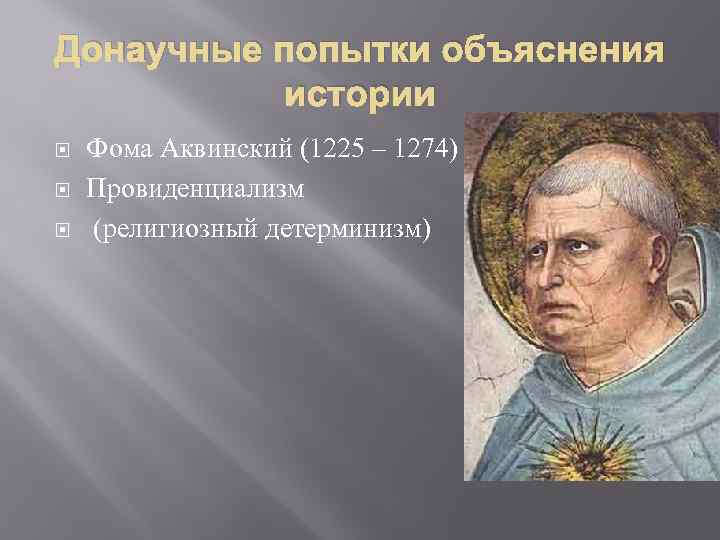 Донаучные попытки объяснения истории

Фома Аквинский (1225 – 1274)

Провиденциализм

(религиозный детерминизм)